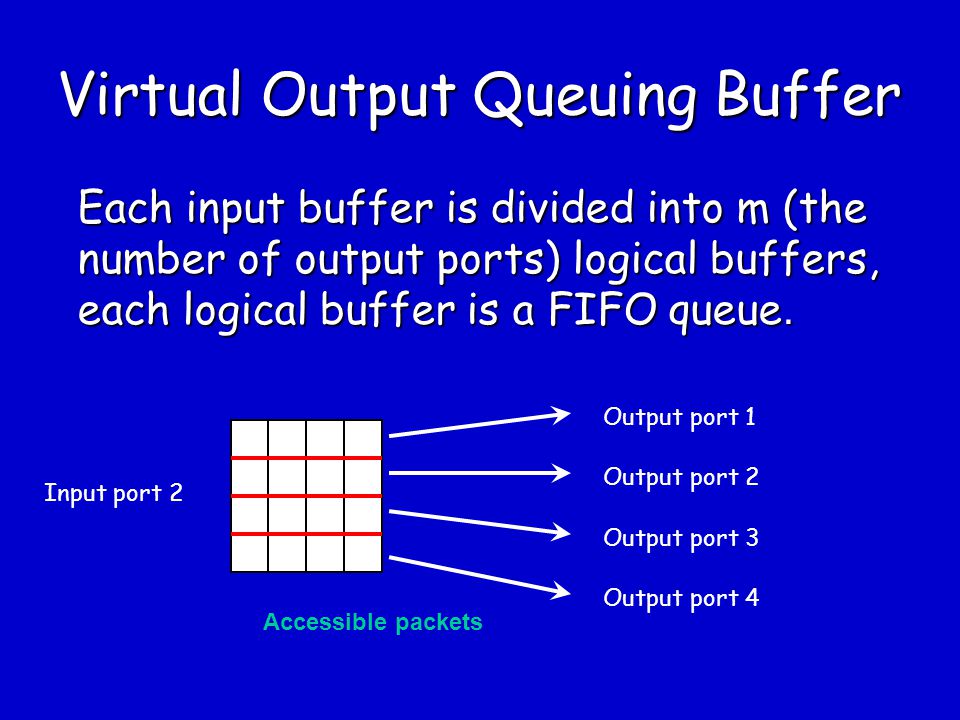 Virtual Output Queuing Buffer

Each input buffer is divided into m (the number of output ports) logical buffers, each logical buffer is a FIFO queue.

Input port 2

Output port 1

Output port 2

Output port 3

Output port 4

Accessible packets